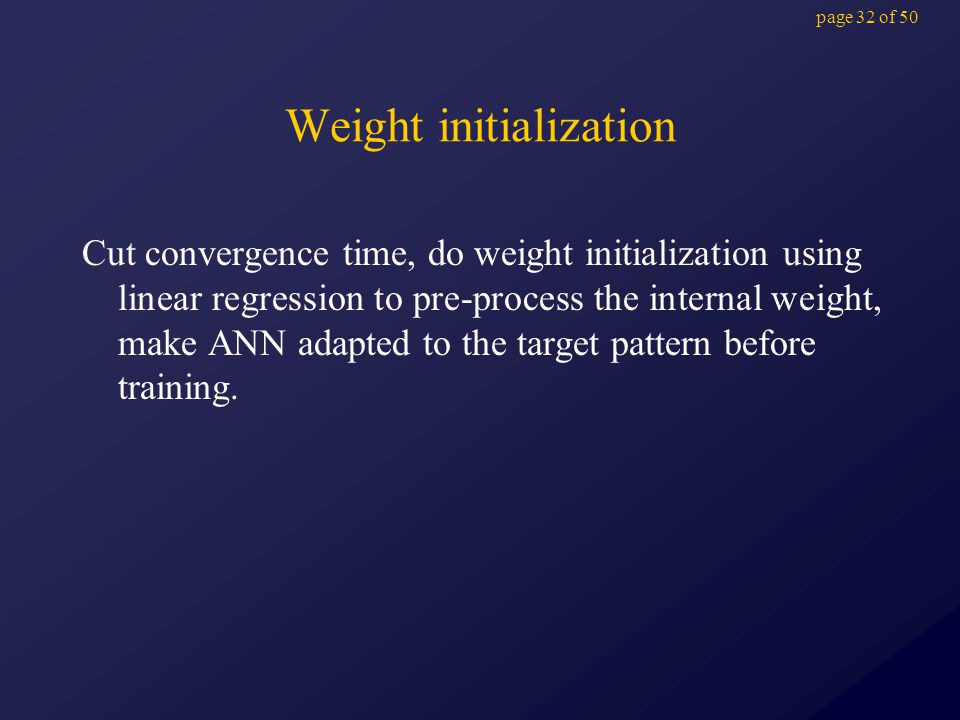 page 32 of 50

Weight initialization

Cut convergence time, do weight initialization using linear regression to pre-process the internal weight, make ANN adapted to the target pattern before training.